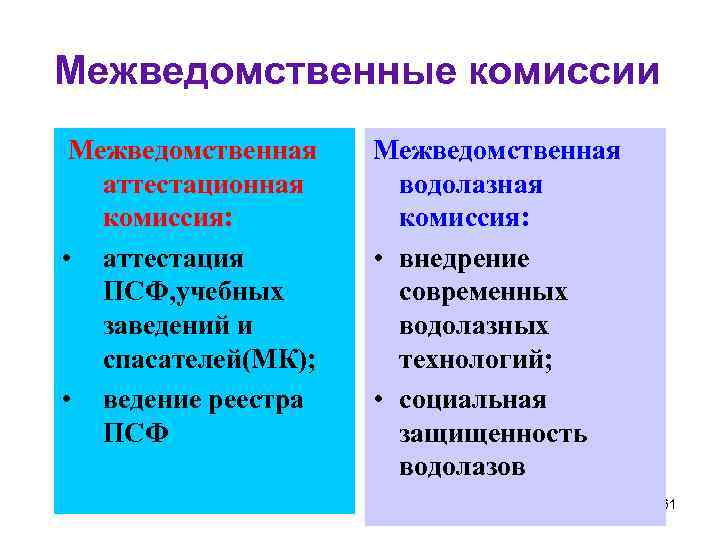 Межведомственные комиссии

Межведомственная аттестационная комиссия:

• аттестация ПСФ,учебных заведений и спасателей(МК);

• ведение реестра ПСФ

Межведомственная водолазная комиссия:

• внедрение современных водолазных технологий;

• социальная защищенность водолазов

61